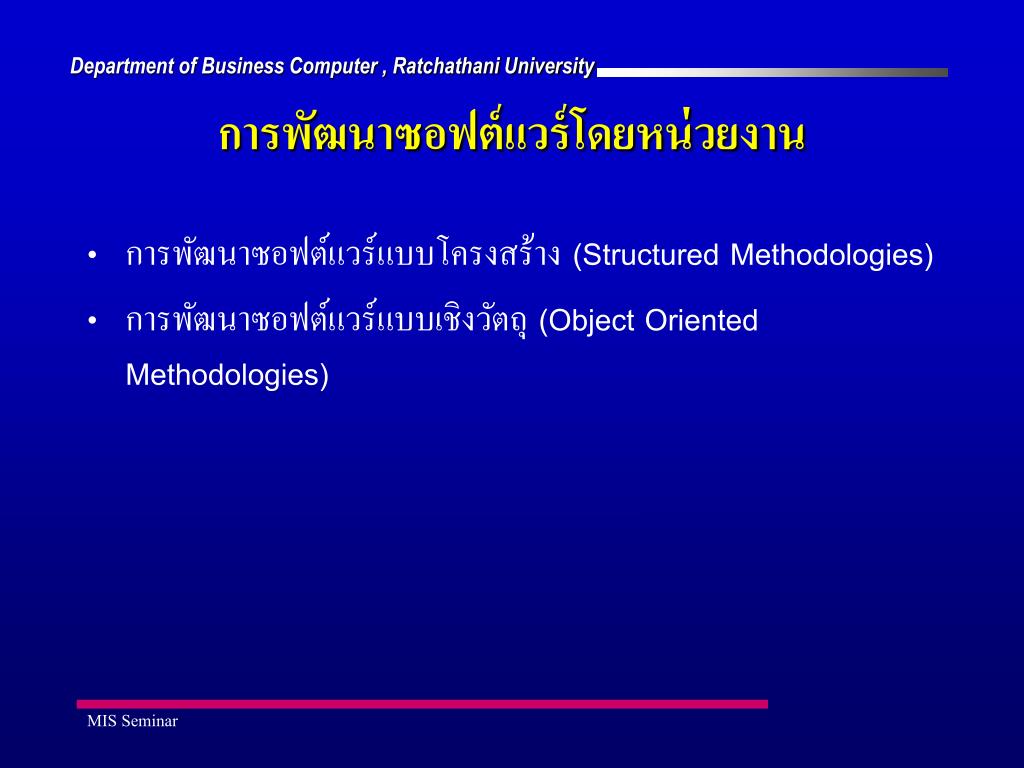 Department of Business Computer , Ratchathani University

การพัฒนาซอฟต์แวร์โดยหน่วยงาน

• การพัฒนาซอฟต์แวร์แบบโครงสร้าง (Structured Methodologies)

• การพัฒนาซอฟต์แวร์แบบเชิงวัตถุ (Object Oriented Methodologies)

MIS Seminar